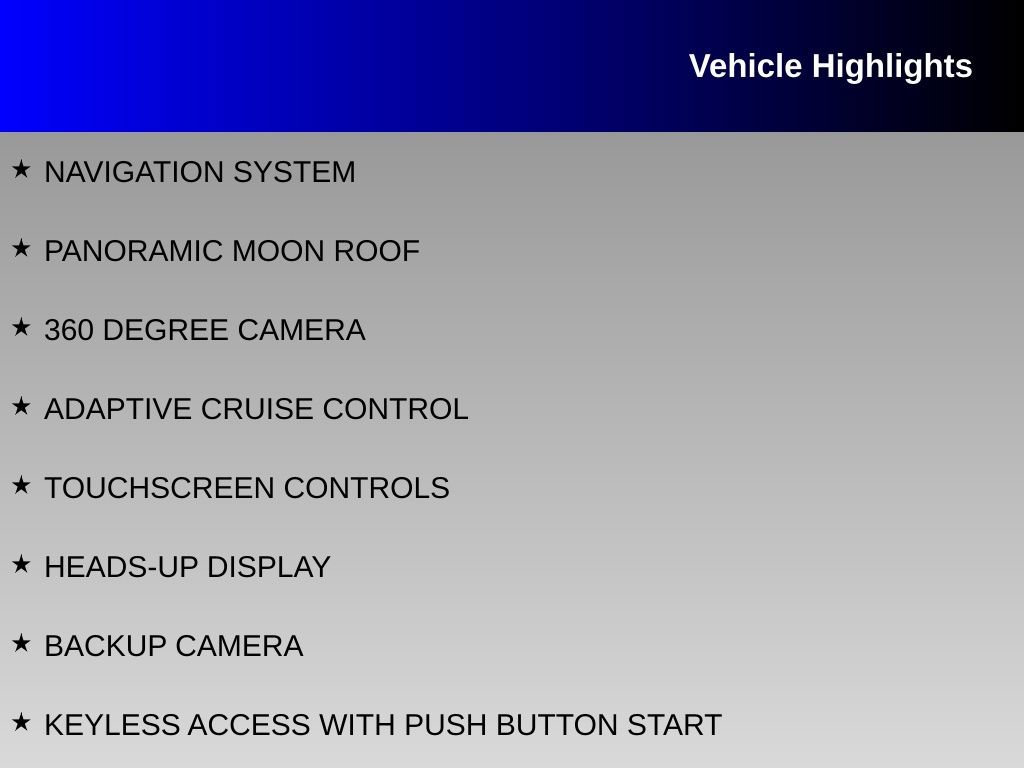 Vehicle Highlights

★ NAVIGATION SYSTEM

★ PANORAMIC MOON ROOF

★ 360 DEGREE CAMERA

★ ADAPTIVE CRUISE CONTROL

★ TOUCHSCREEN CONTROLS

★ HEADS-UP DISPLAY

★ BACKUP CAMERA

★ KEYLESS ACCESS WITH PUSH BUTTON START